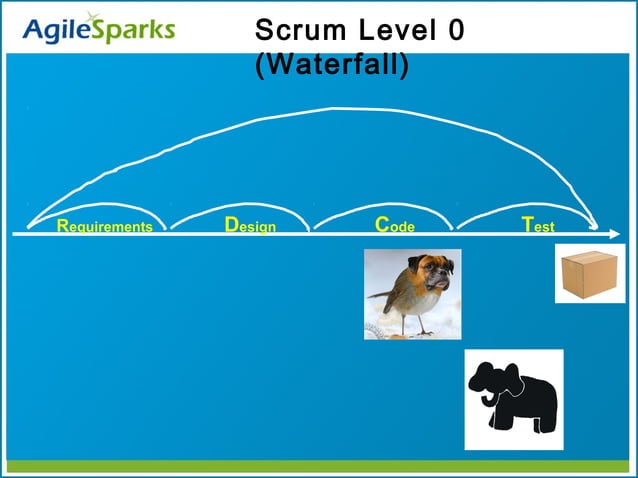 AgileSparks

Scrum Level 0 (Waterfall)

Requirements Design Code Test